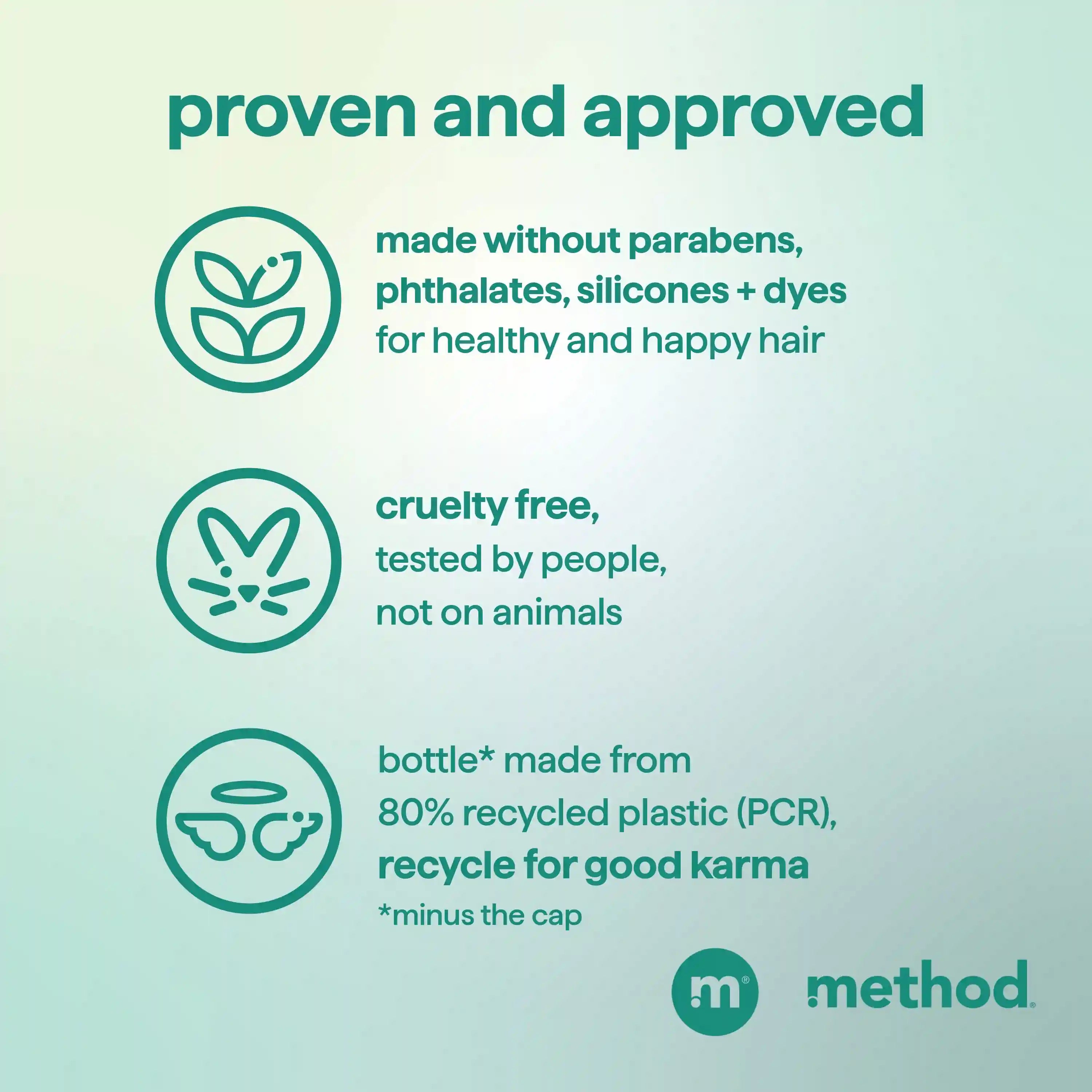 proven and approved

made without parabens, phthalates, silicones + dyes for healthy and happy hair

cruelty free, tested by people, not on animals

bottle* made from 80% recycled plastic (PCR), recycle for good karma
*minus the cap

m®

method®